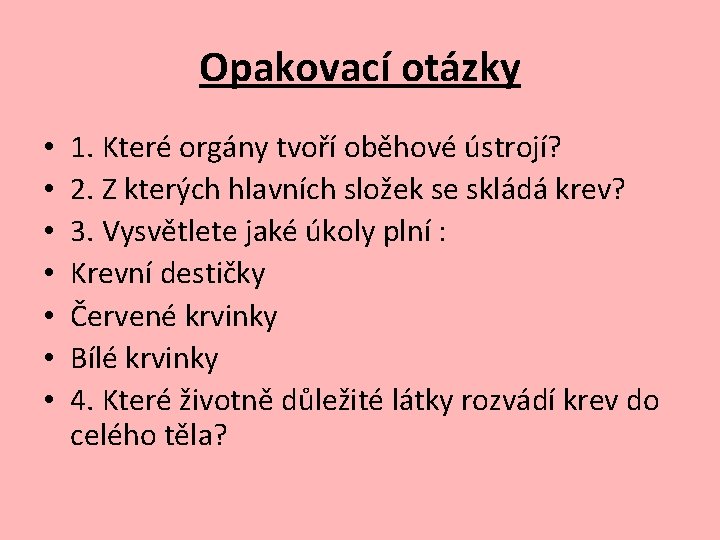 Opakovací otázky

• 1. Které orgány tvoří oběhové ústrojí?
• 2. Z kterých hlavních složek se skládá krev?
• 3. Vysvětlete jaké úkoly plní :
• Krevní destičky
• Červené krvinky
• Bílé krvinky
• 4. Které životně důležité látky rozvádí krev do celého těla?